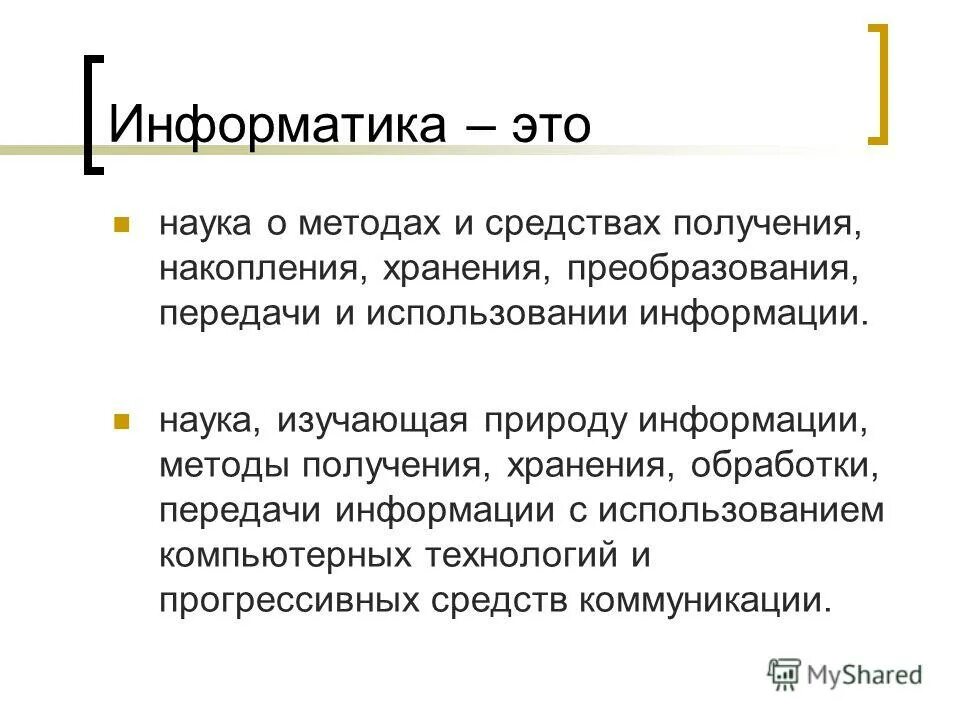 Информатика – это

наука о методах и средствах получения, накопления, хранения, преобразования, передачи и использовании информации.

наука, изучающая природу информации, методы получения, хранения, обработки, передачи информации с использованием компьютерных технологий и прогрессивных средств коммуникации.

MyShared